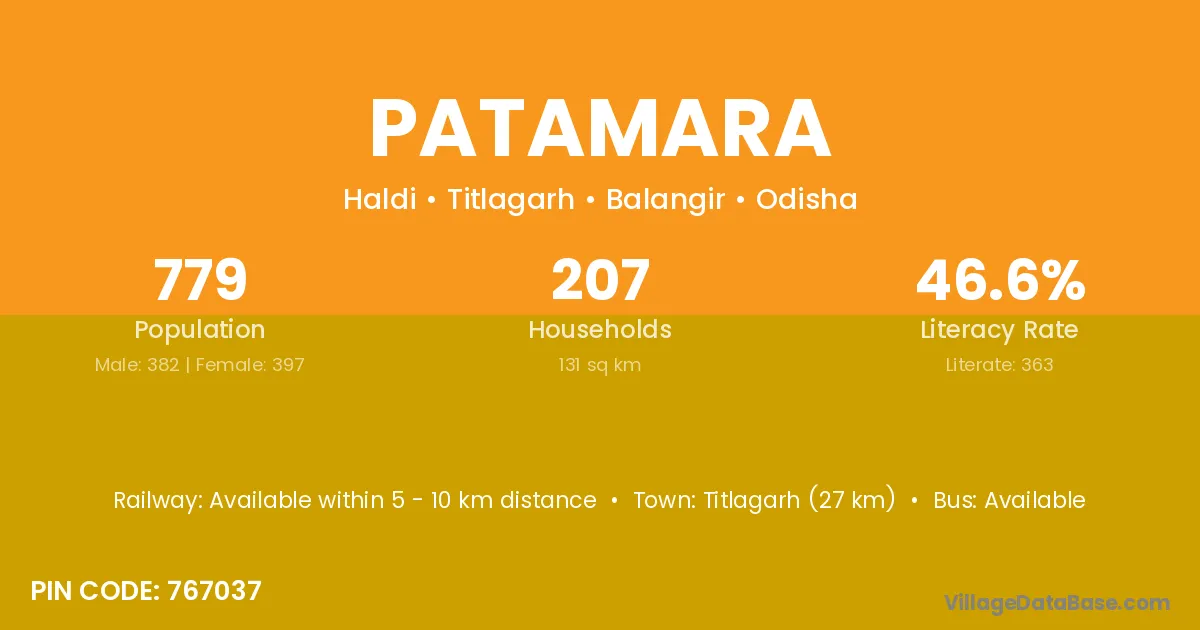 PATAMARA

Haldi • Titlagarh • Balangir • Odisha

779
Population
Male: 382 | Female: 397

207
Households
131 sq km

46.6%
Literacy Rate
Literate: 363

Railway: Available within 5 - 10 km distance • Town: Titlagarh (27 km) • Bus: Available

PIN CODE: 767037

VillageDataBase.com